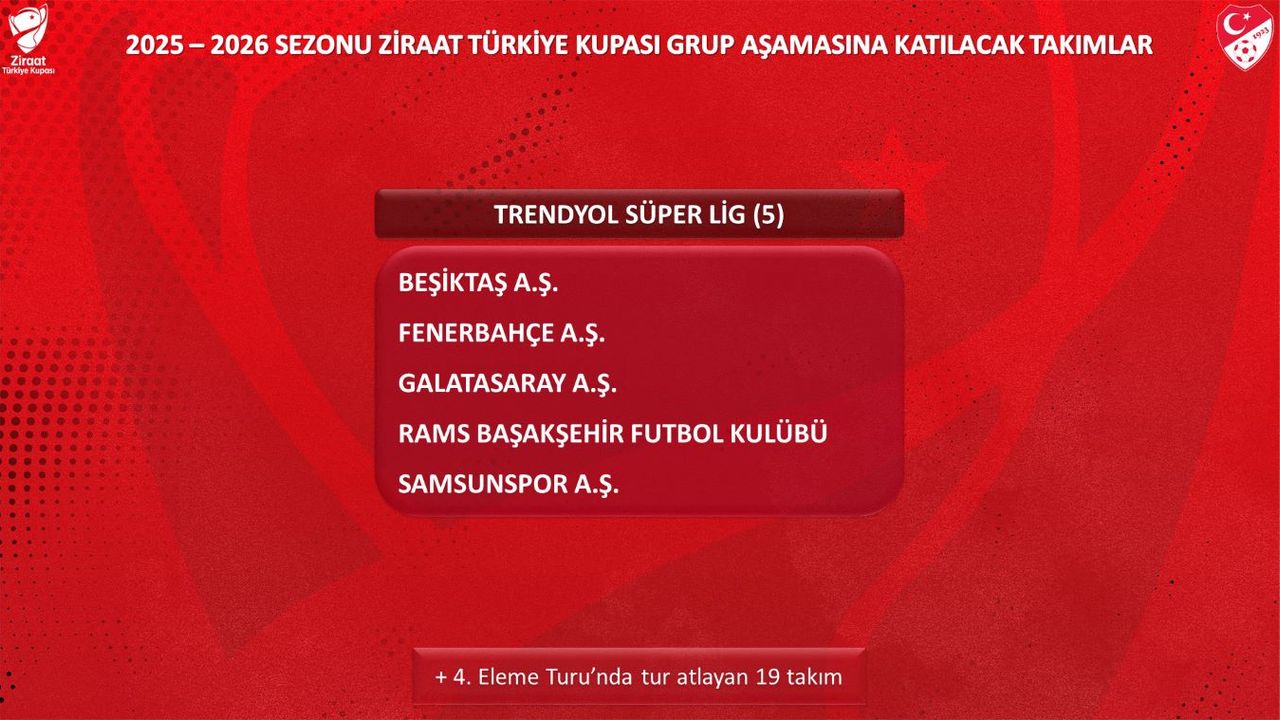 Ziraat Türkiye Kupası

2025 – 2026 SEZONU ZİRAAT TÜRKİYE KUPASI GRUP AŞAMASINA KATILACAK TAKIMLAR

1923

TRENDYOL SÜPER LİG (5)

BEŞİKTAŞ A.Ş.

FENERBAHÇE A.Ş.

GALATASARAY A.Ş.

RAMS BAŞAKŞEHİR FUTBOL KULÜBÜ

SAMSUNSPOR A.Ş.

+ 4. Eleme Turu'nda tur atlayan 19 takım